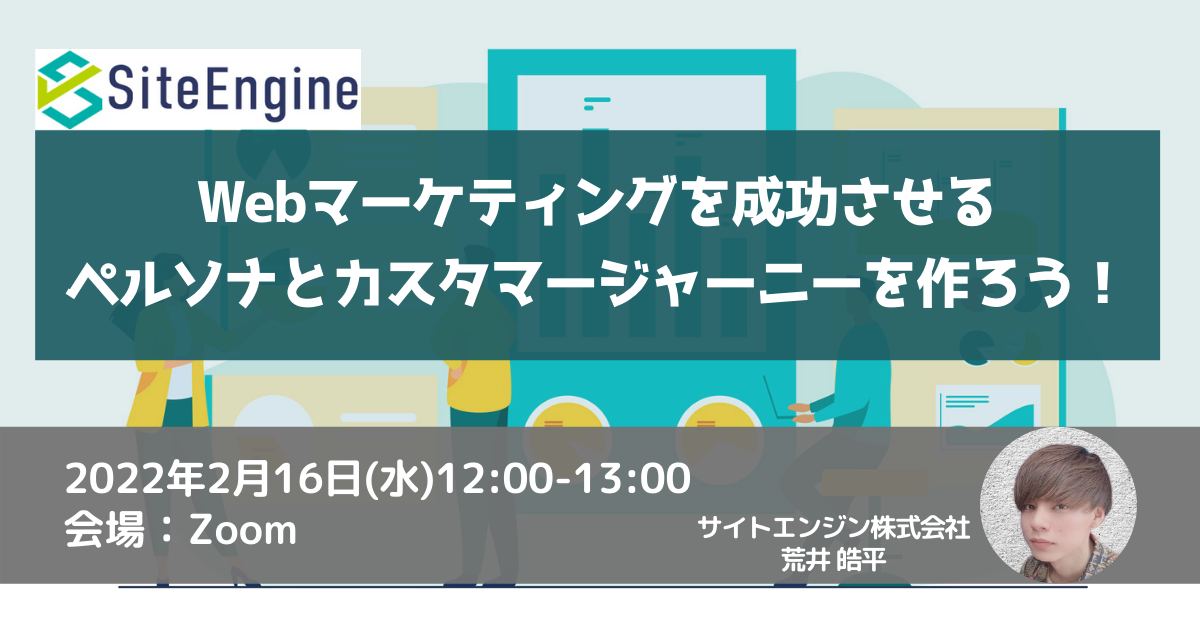 SiteEngine

Webマーケティングを成功させる
ペルソナとカスタマージャーニーを作ろう！

2022年2月16日(水)12:00-13:00
会場：Zoom

サイトエンジン株式会社
荒井 皓平